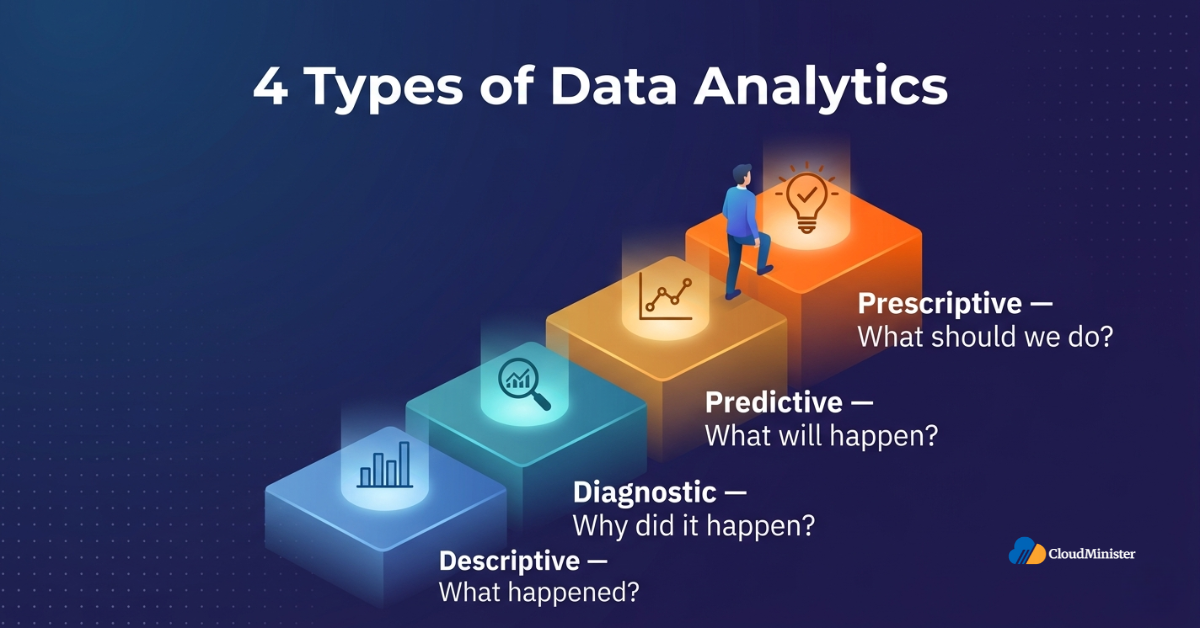 4 Types of Data Analytics

Prescriptive —
What should we do?

Predictive —
What will happen?

Diagnostic —
Why did it happen?

Descriptive —
What happened?

CloudMinister